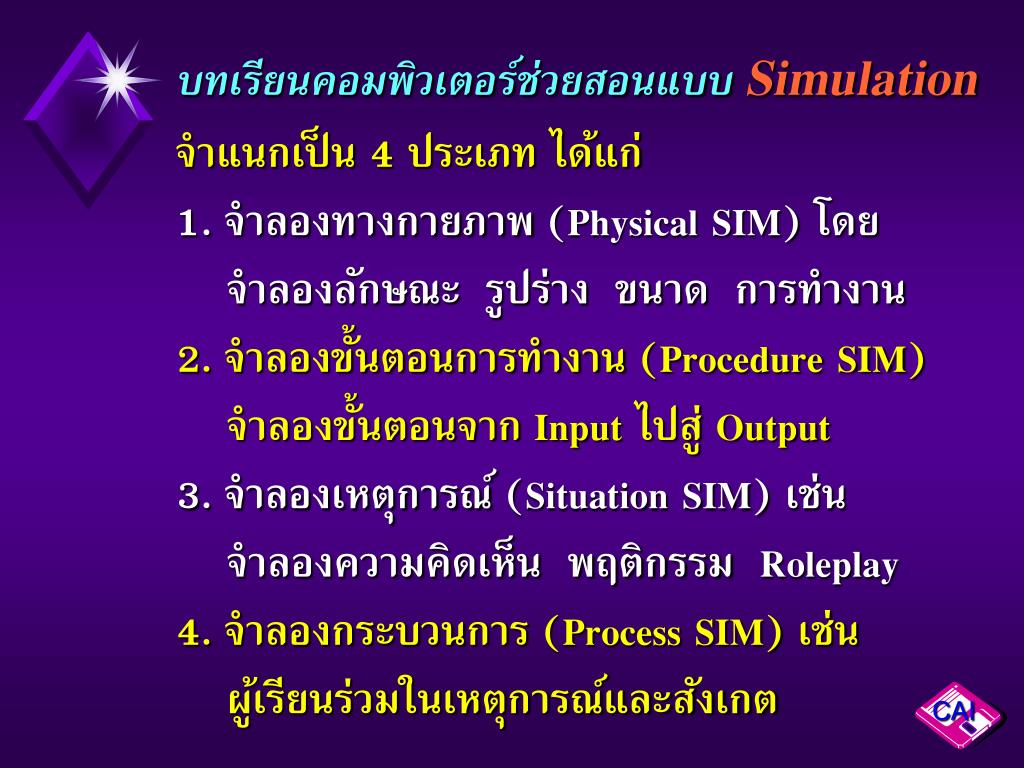 บทเรียนคอมพิวเตอร์ช่วยสอนแบบ Simulation

จำแนกเป็น 4 ประเภท ได้แก่

1. จำลองทางกายภาพ (Physical SIM) โดย จำลองลักษณะ รูปร่าง ขนาด การทำงาน

2. จำลองขั้นตอนการทำงาน (Procedure SIM) จำลองขั้นตอนจาก Input ไปสู่ Output

3. จำลองเหตุการณ์ (Situation SIM) เช่น จำลองความคิดเห็น พฤติกรรม Roleplay

4. จำลองกระบวนการ (Process SIM) เช่น ผู้เรียนร่วมในเหตุการณ์และสังเกต

CAI